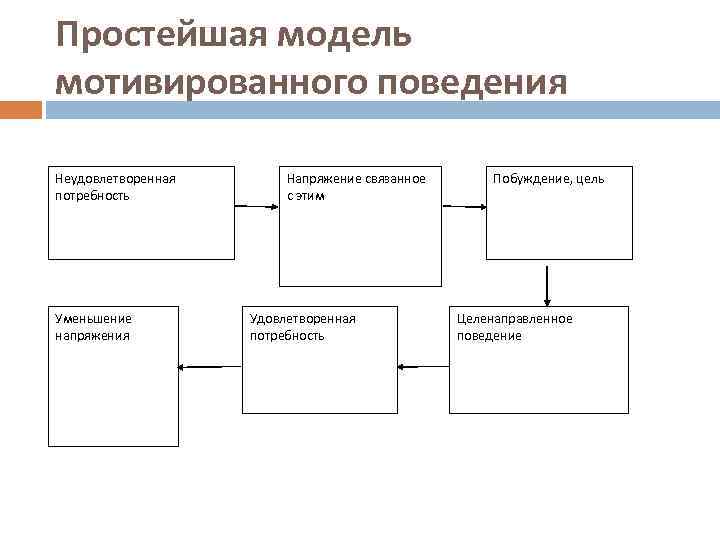 Простейшая модель мотивированного поведения

Неудовлетворенная потребность

Напряжение связанное с этим

Побуждение, цель

Целенаправленное поведение

Удовлетворенная потребность

Уменьшение напряжения